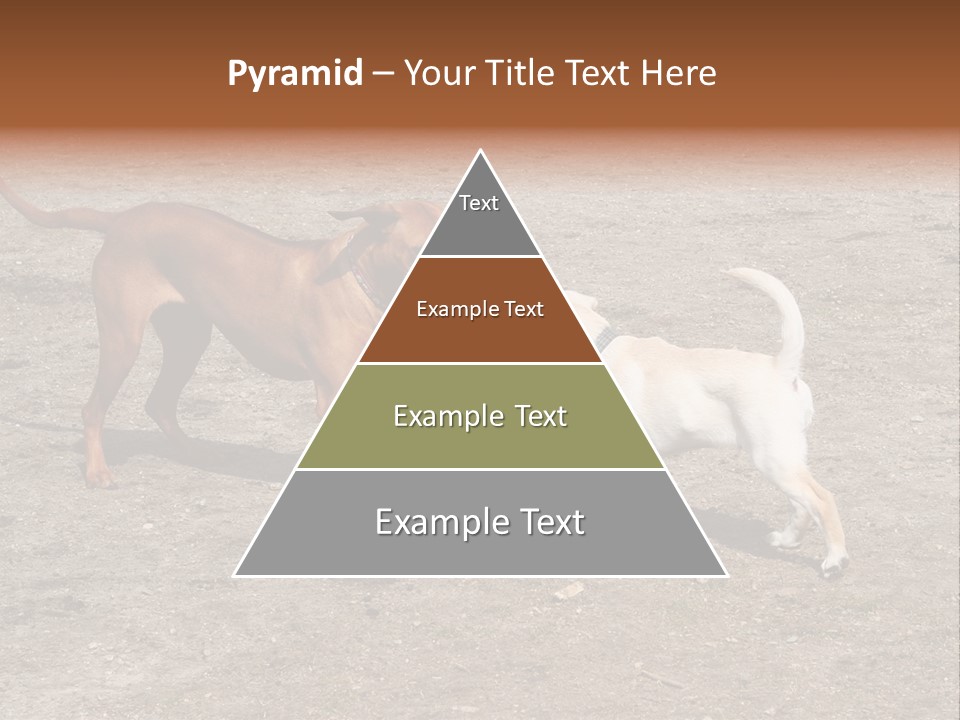 Pyramid – Your Title Text Here

Text

Example Text

Example Text

Example Text